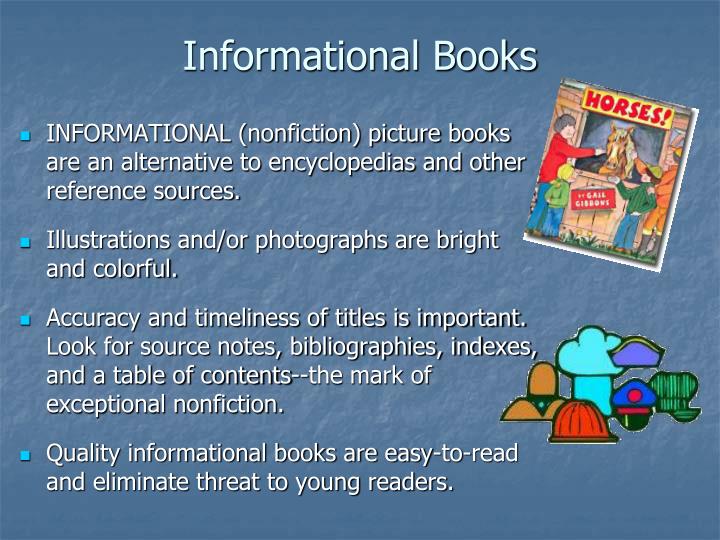 Informational Books

HORSES!

BY GAIL GIBBONS

- INFORMATIONAL (nonfiction) picture books are an alternative to encyclopedias and other reference sources.

- Illustrations and/or photographs are bright and colorful.

- Accuracy and timeliness of titles is important. Look for source notes, bibliographies, indexes, and a table of contents--the mark of exceptional nonfiction.

- Quality informational books are easy-to-read and eliminate threat to young readers.